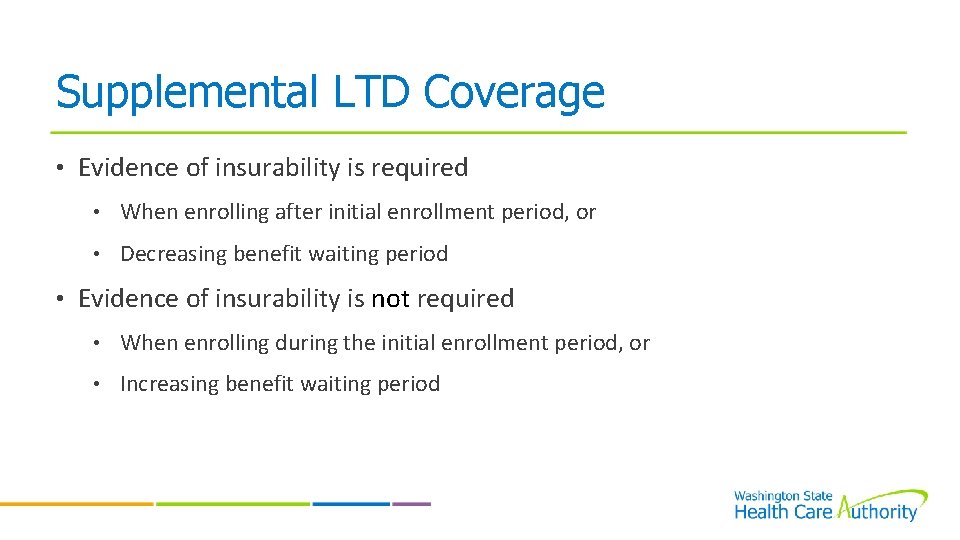 Supplemental LTD Coverage

• Evidence of insurability is required
  • When enrolling after initial enrollment period, or
  • Decreasing benefit waiting period

• Evidence of insurability is not required
  • When enrolling during the initial enrollment period, or
  • Increasing benefit waiting period

Washington State
Health Care Authority